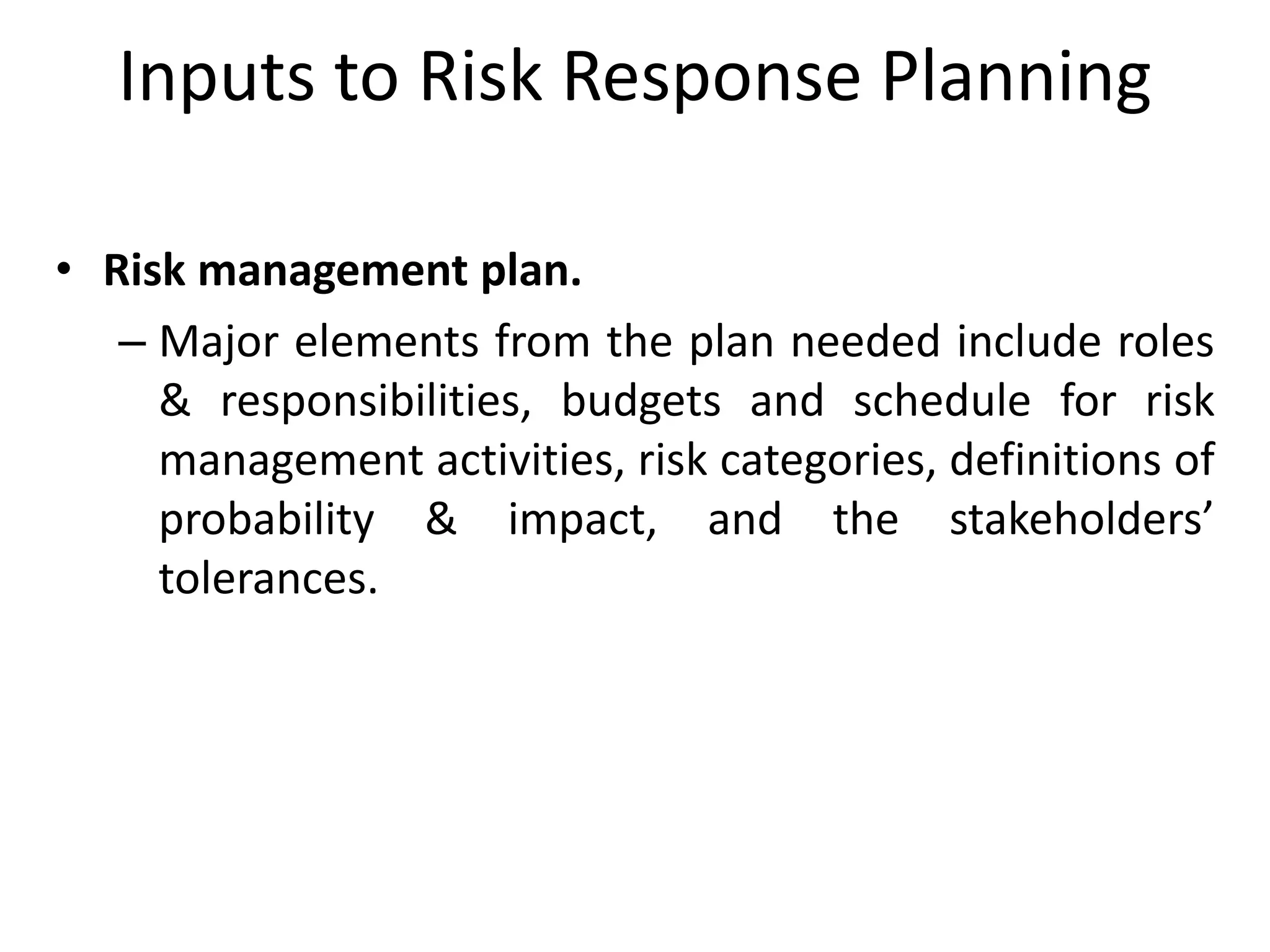 Inputs to Risk Response Planning

• Risk management plan.

– Major elements from the plan needed include roles & responsibilities, budgets and schedule for risk management activities, risk categories, definitions of probability & impact, and the stakeholders’ tolerances.